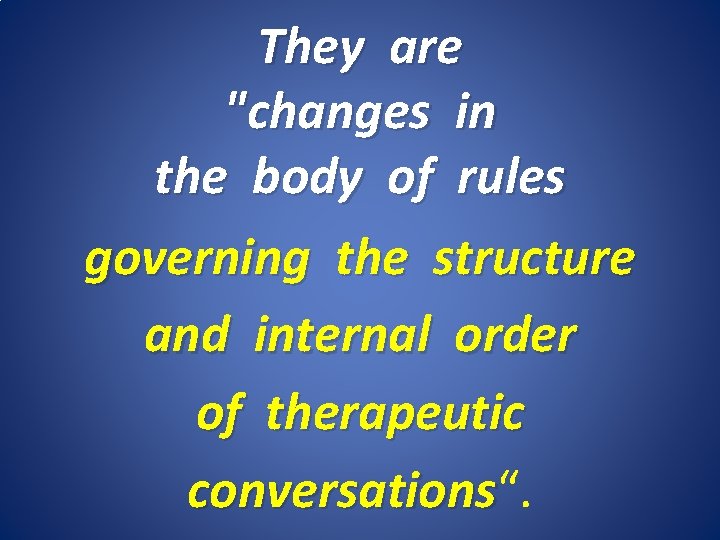 They are "changes in the body of rules governing the structure and internal order of therapeutic conversations“.